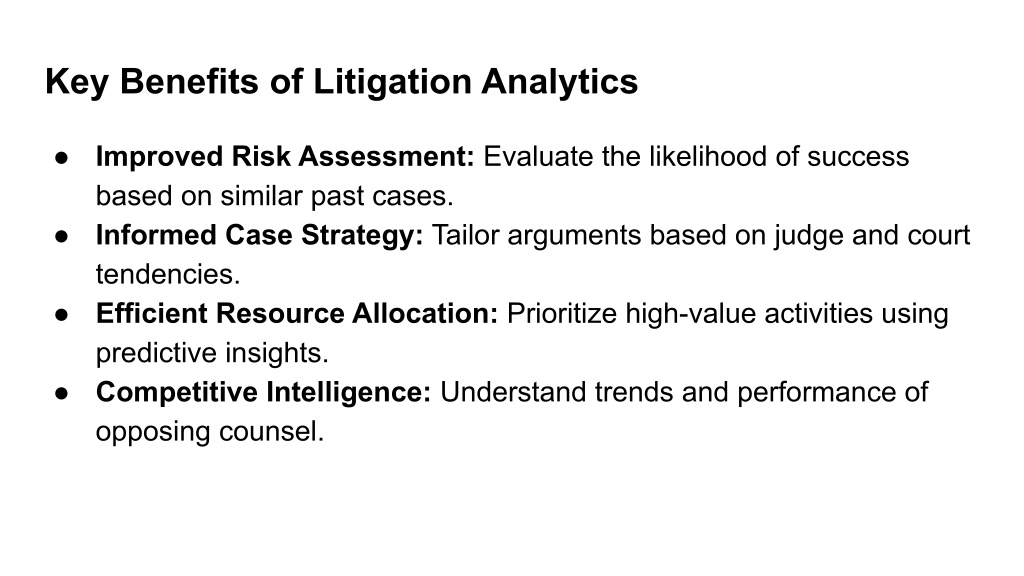 Key Benefits of Litigation Analytics

● Improved Risk Assessment: Evaluate the likelihood of success based on similar past cases.
● Informed Case Strategy: Tailor arguments based on judge and court tendencies.
● Efficient Resource Allocation: Prioritize high-value activities using predictive insights.
● Competitive Intelligence: Understand trends and performance of opposing counsel.